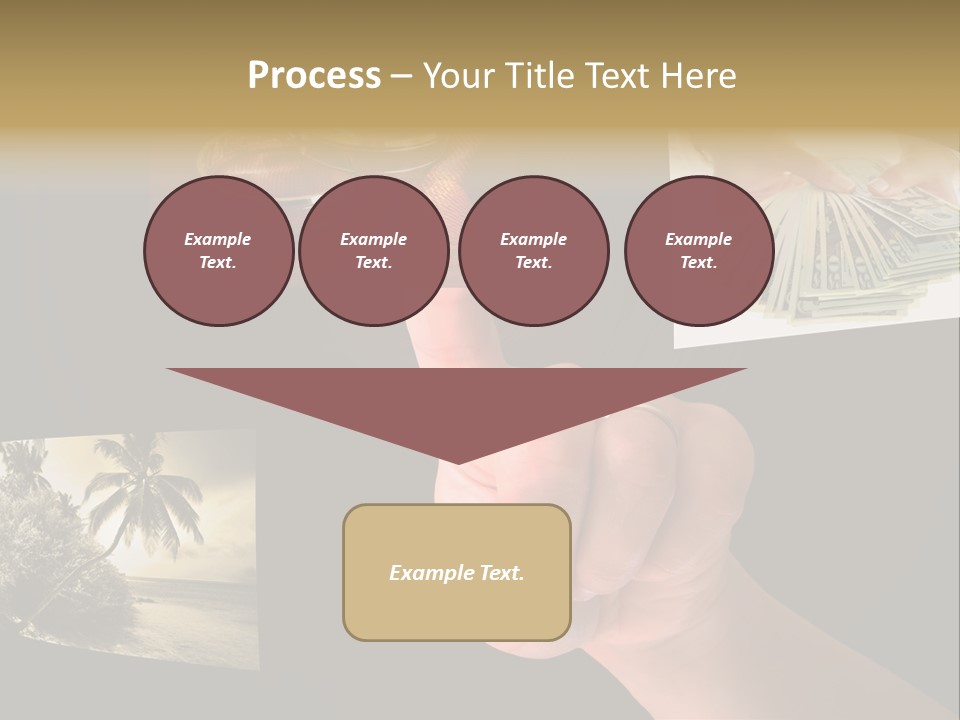 Process – Your Title Text Here

Example Text.

Example Text.

Example Text.

Example Text.

Example Text.